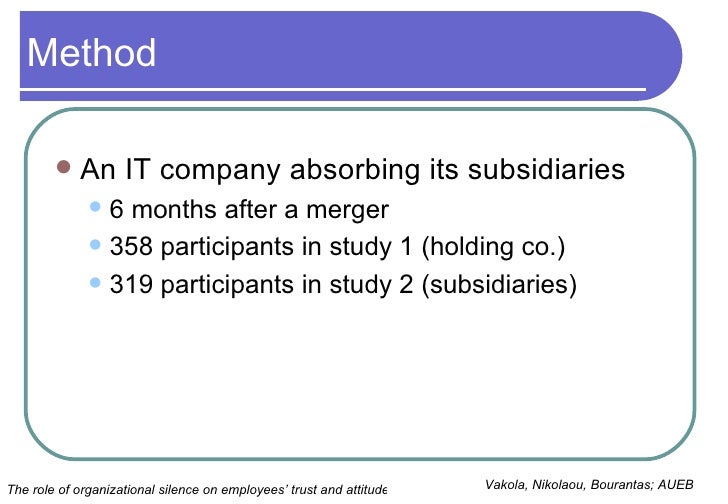 Method

An IT company absorbing its subsidiaries
6 months after a merger
358 participants in study 1 (holding co.)
319 participants in study 2 (subsidiaries)

The role of organizational silence on employees' trust and attitude

Vakola, Nikolaou, Bourantas; AUEB